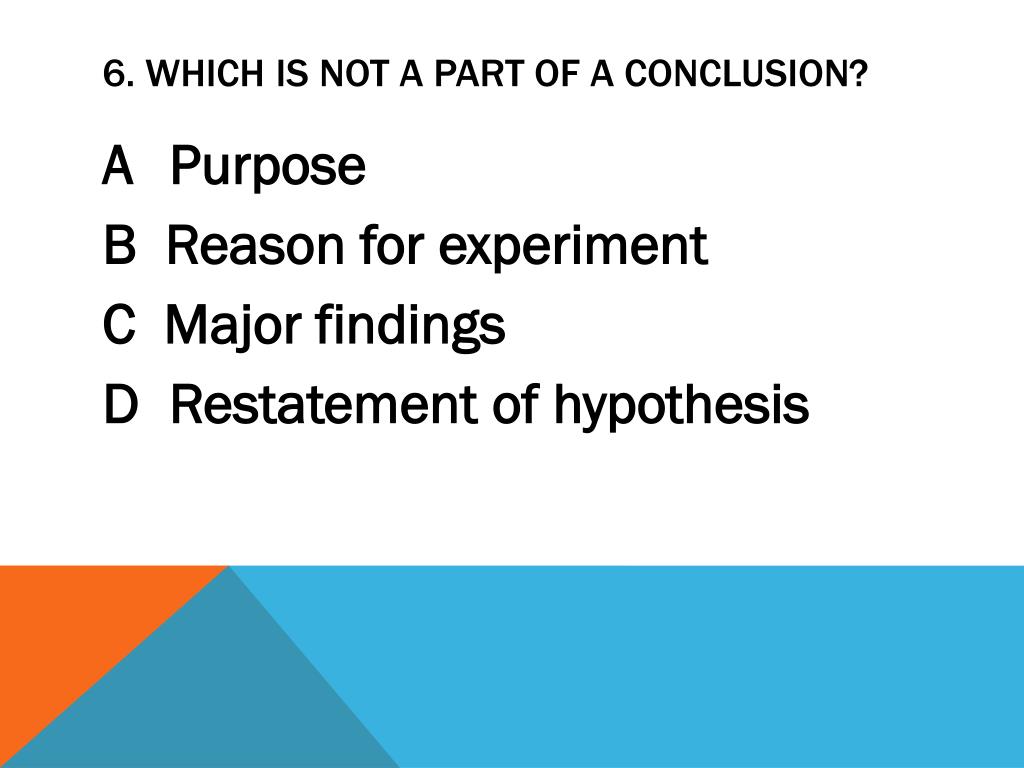 6. WHICH IS NOT A PART OF A CONCLUSION?

A Purpose
B Reason for experiment
C Major findings
D Restatement of hypothesis